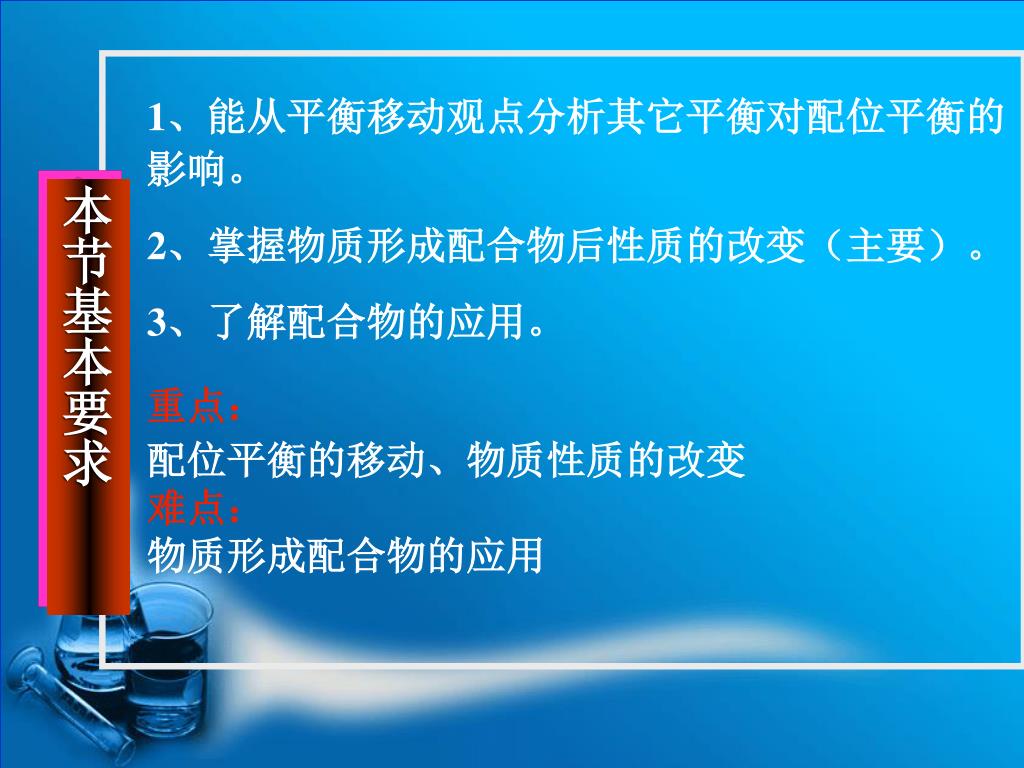 本节基本要求

1、能从平衡移动观点分析其它平衡对配位平衡的影响。

2、掌握物质形成配合物后性质的改变（主要）。

3、了解配合物的应用。

重点：

配位平衡的移动、物质性质的改变

难点：

物质形成配合物的应用